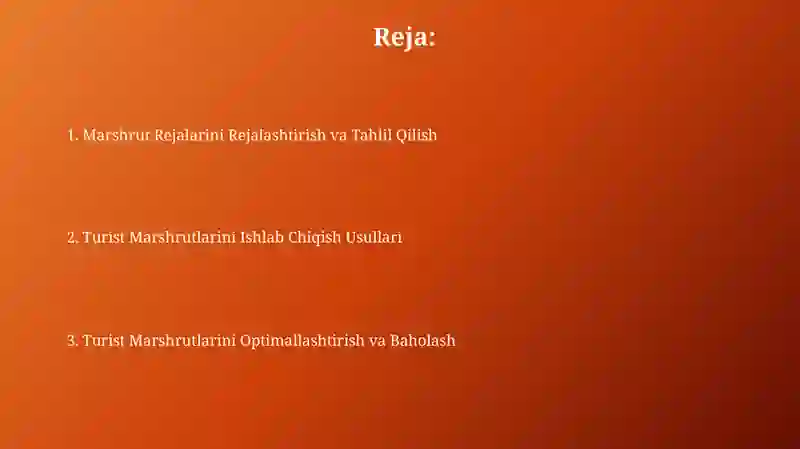 Reja:

1. Marshrur Rejalarini Rejalashtirish va Tahlil Qilish

2. Turist Marshrutlarini Ishlab Chiqish Usullari

3. Turist Marshrutlarini Optimallashtirish va Baholash